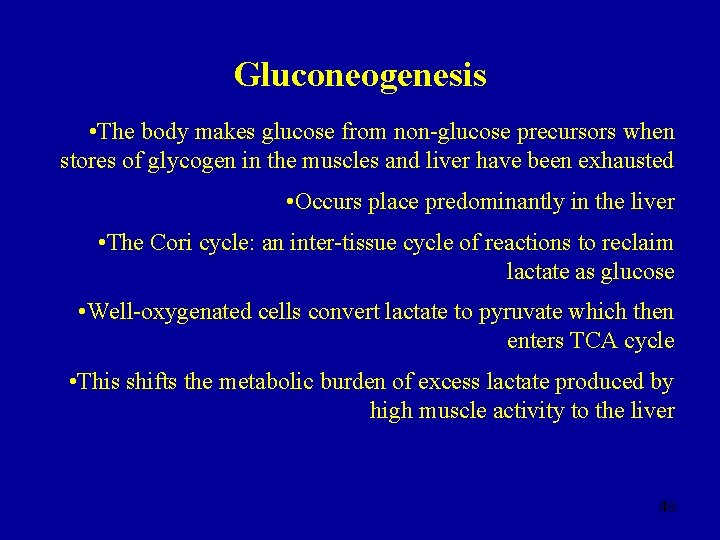 Gluconeogenesis

•The body makes glucose from non-glucose precursors when stores of glycogen in the muscles and liver have been exhausted

•Occurs place predominantly in the liver

•The Cori cycle: an inter-tissue cycle of reactions to reclaim lactate as glucose

•Well-oxygenated cells convert lactate to pyruvate which then enters TCA cycle

•This shifts the metabolic burden of excess lactate produced by high muscle activity to the liver

43